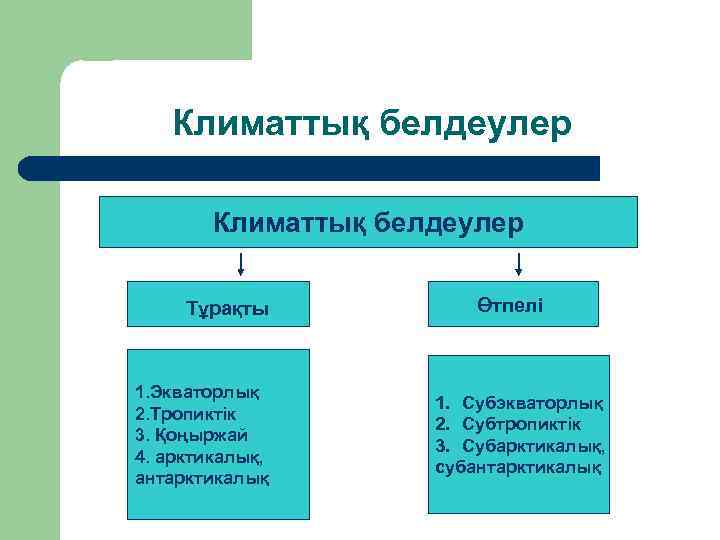 Климаттық белдеулер

Климаттық белдеулер

Тұрақты

Өтпелі

1.Экваторлық
2.Тропиктік
3. Қоңыржай
4. арктикалық, антарктикалық

1. Субэкваторлық
2. Субтропиктік
3. Субарктикалық, субантарктикалық